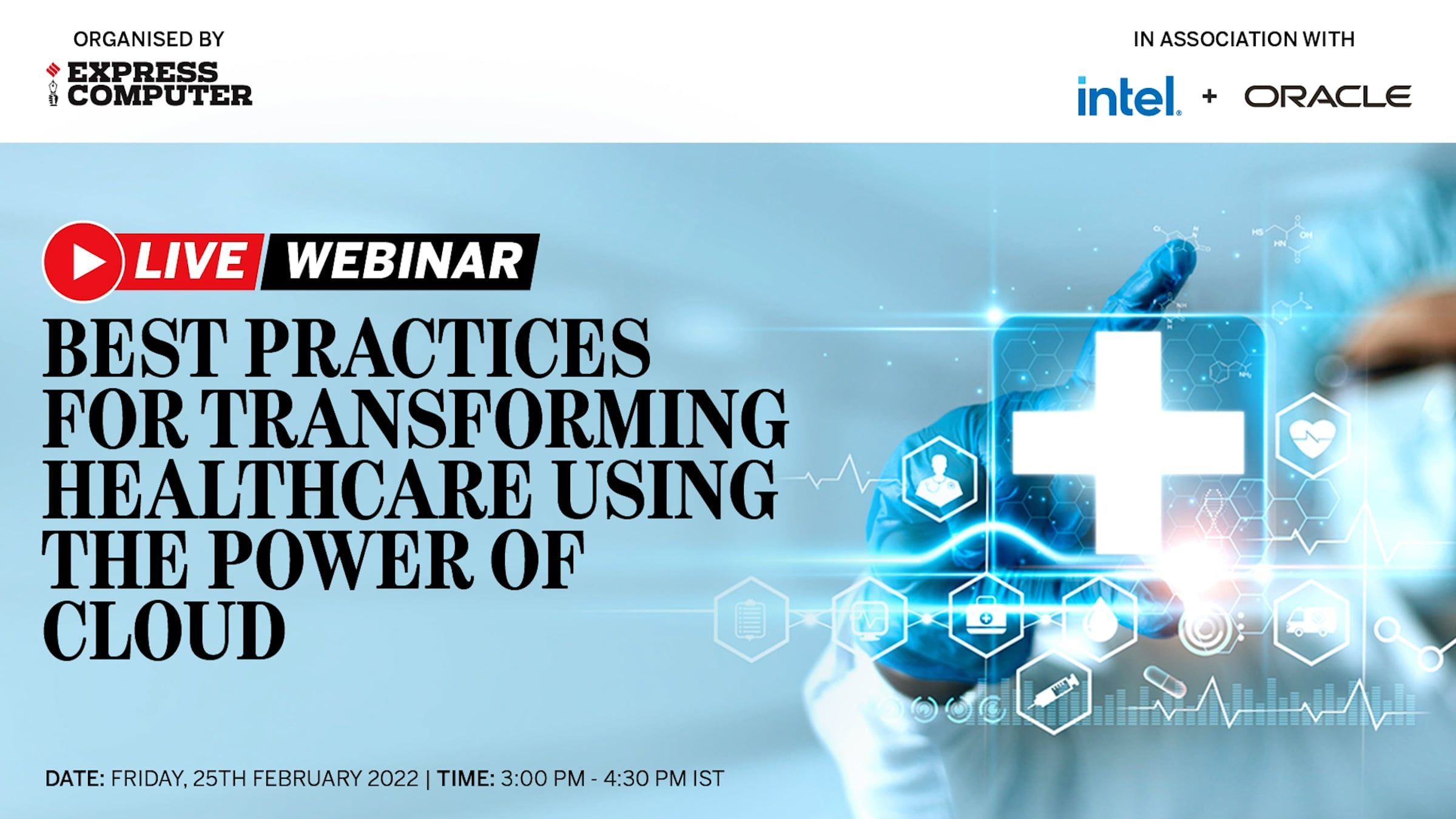 ORGANISED BY
EXPRESS COMPUTER

IN ASSOCIATION WITH
intel. + ORACLE

LIVE WEBINAR

BEST PRACTICES FOR TRANSFORMING HEALTHCARE USING THE POWER OF CLOUD

DATE: FRIDAY, 25TH FEBRUARY 2022 | TIME: 3:00 PM - 4:30 PM IST